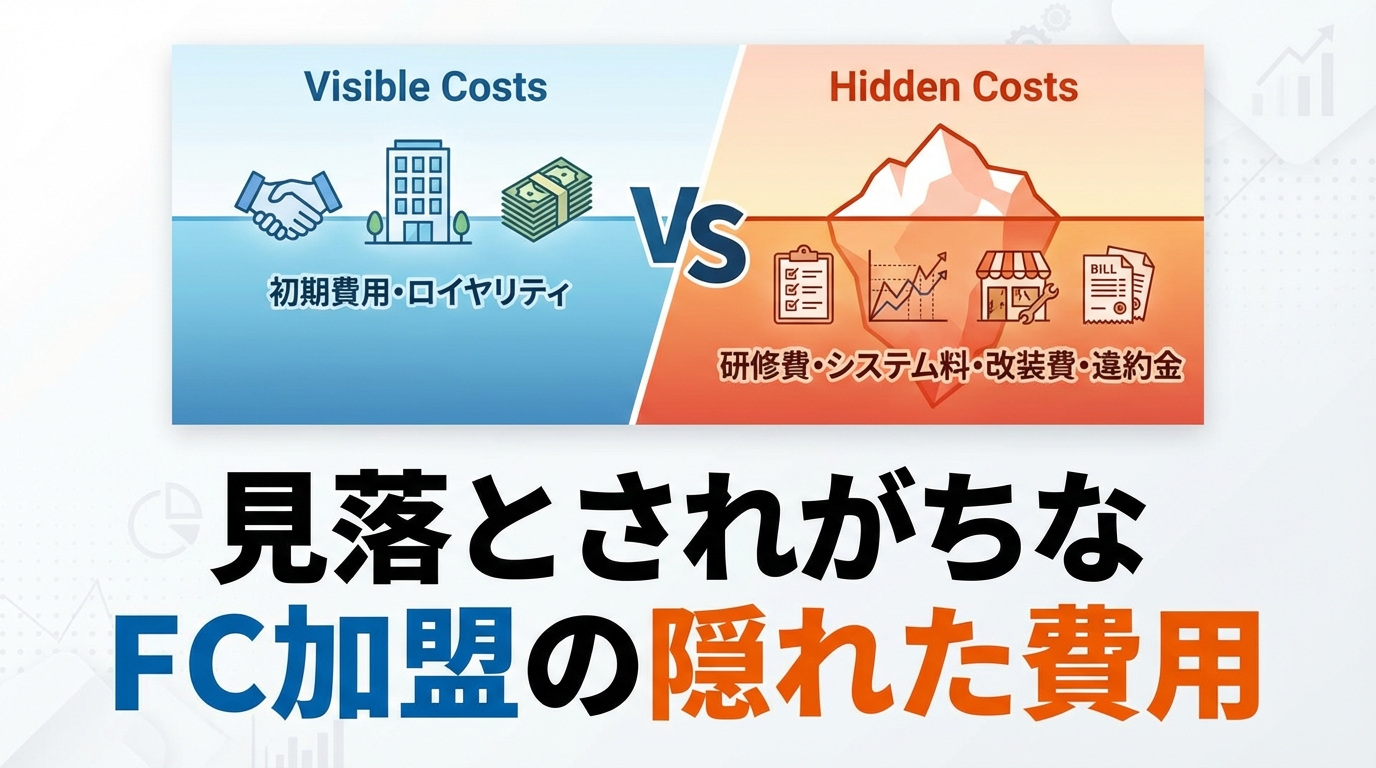 Visible Costs

初期費用・ロイヤリティ

VS

Hidden Costs

BILL

研修費・システム料・改装費・違約金

見落とされがちな
FC加盟の隠れた費用